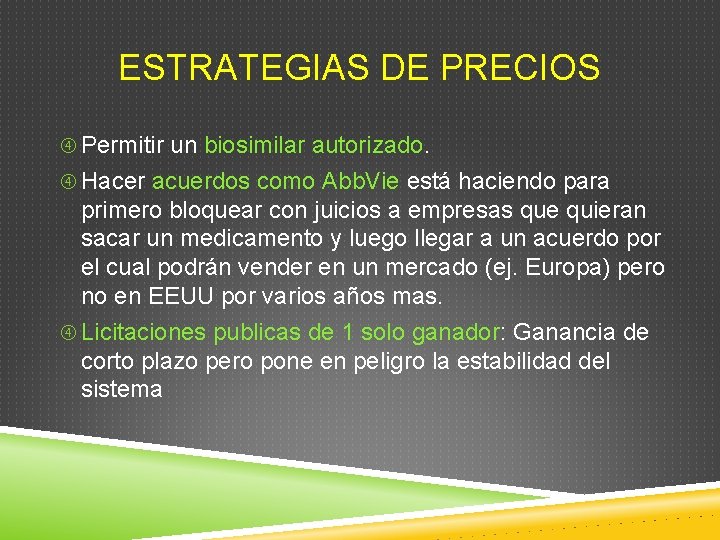 ESTRATEGIAS DE PRECIOS

Permitir un biosimilar autorizado.

Hacer acuerdos como AbbVie está haciendo para primero bloquear con juicios a empresas que quieran sacar un medicamento y luego llegar a un acuerdo por el cual podrán vender en un mercado (ej. Europa) pero no en EEUU por varios años mas.

Licitaciones publicas de 1 solo ganador: Ganancia de corto plazo pero pone en peligro la estabilidad del sistema